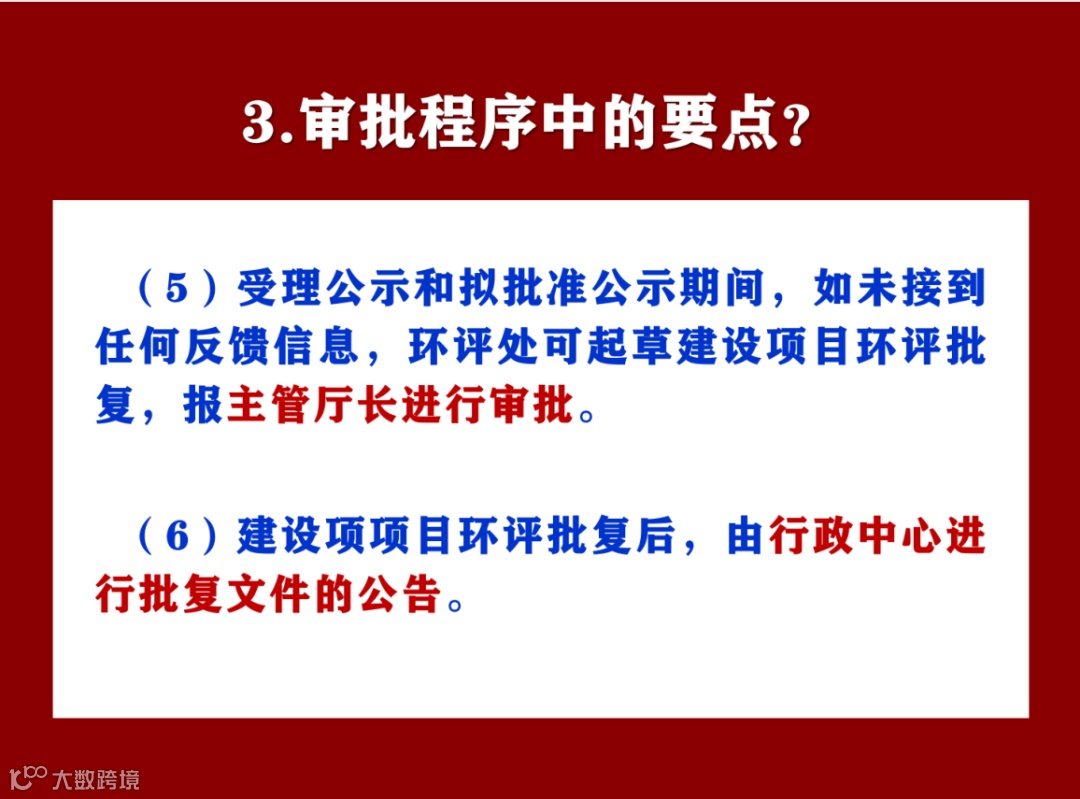 3.审批程序中的要点?

（5）受理公示和拟批准公示期间，如未接到任何反馈信息，环评处可起草建设项目环评批复，报主管厅长进行审批。

（6）建设项项目环评批复后，由行政中心进行批复文件的公告。

大数跨境